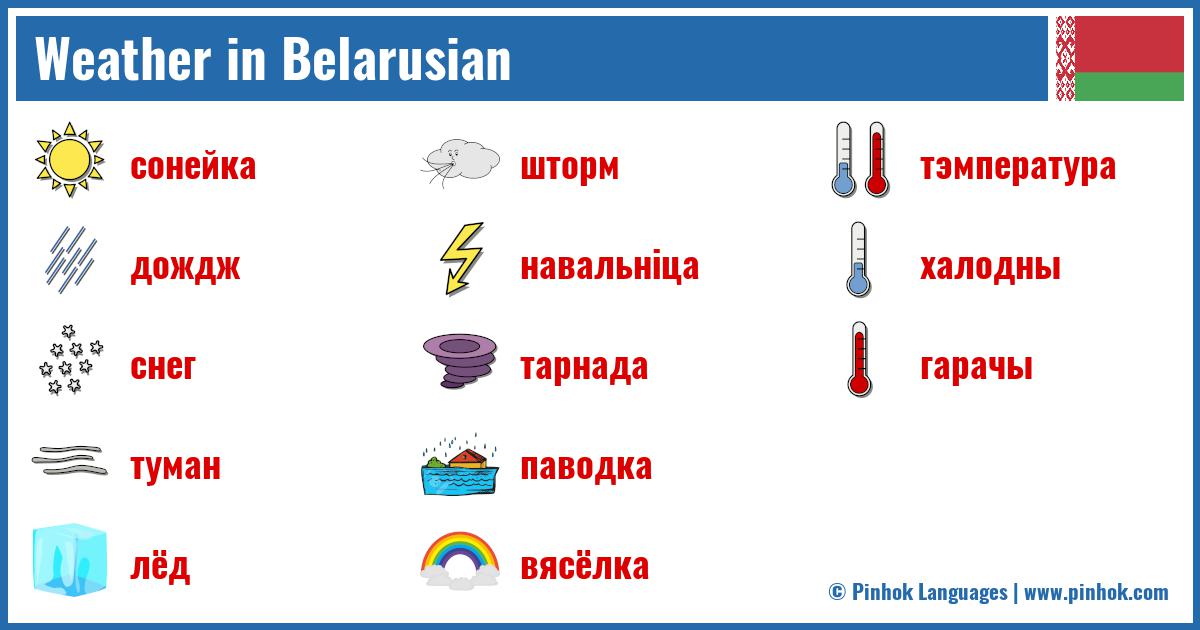 Weather in Belarusian

сонейка
дождж
снег
туман
лёд

шторм
навальніца
тарнада
паводка
вясёлка

тэмпература
халодны
гарачы

© Pinhok Languages | www.pinhok.com